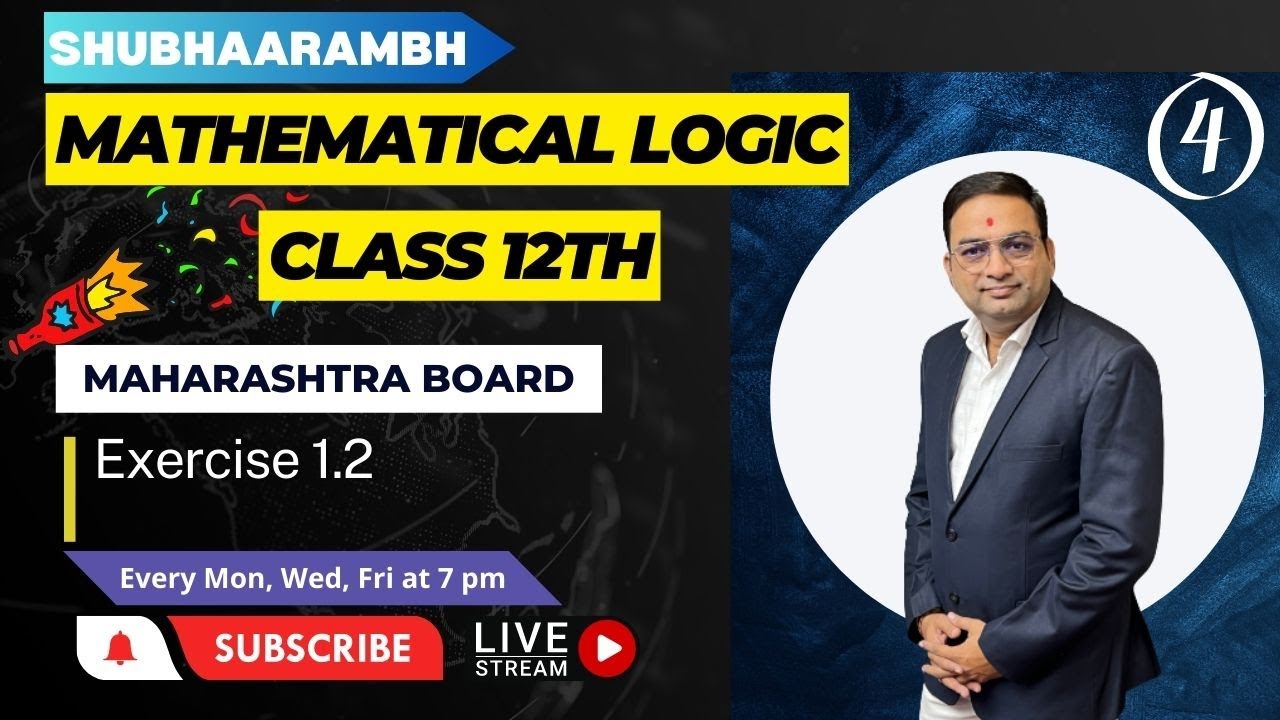 SHUBHAARAMBH

MATHEMATICAL LOGIC

CLASS 12TH

4

MAHARASHTRA BOARD

Exercise 1.2

Every Mon, Wed, Fri at 7 pm

SUBSCRIBE

LIVE STREAM